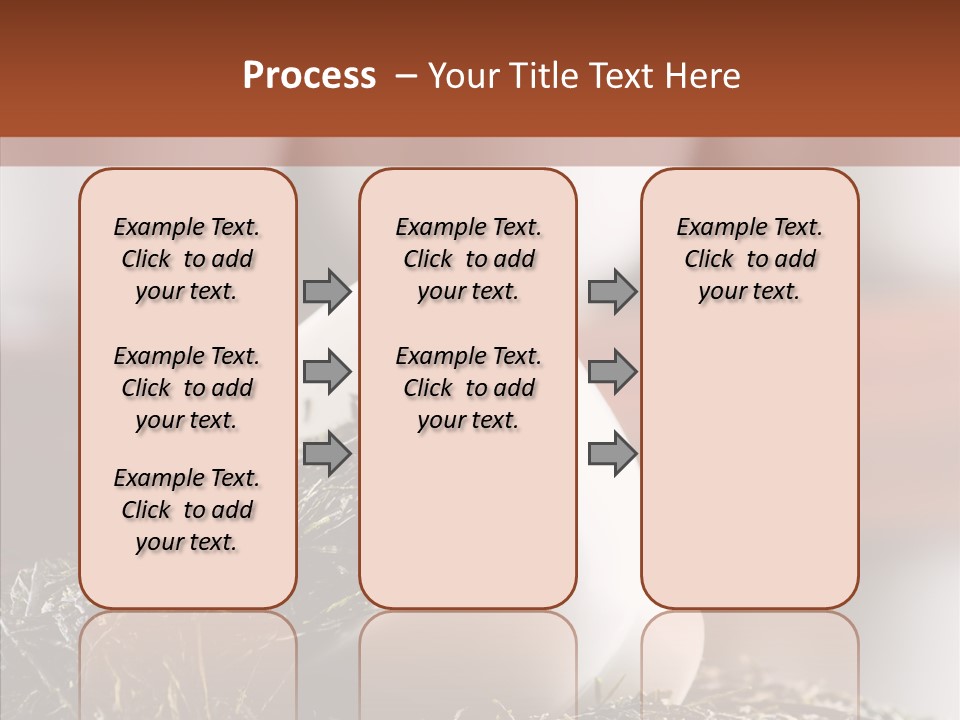 Process – Your Title Text Here

Example Text. Click to add your text.

Example Text. Click to add your text.

Example Text. Click to add your text.

Example Text. Click to add your text.

Example Text. Click to add your text.

Example Text. Click to add your text.